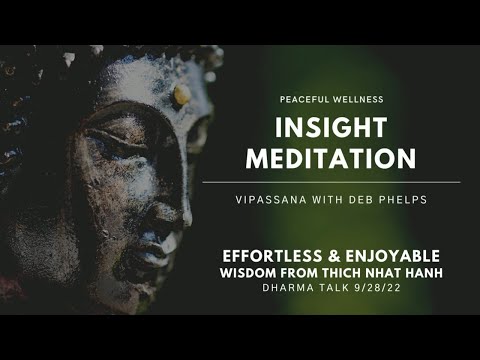 PEACEFUL WELLNESS

INSIGHT MEDITATION

VIPASSANA WITH DEB PHELPS

EFFORTLESS & ENJOYABLE
WISDOM FROM THICH NHAT HANH
DHARMA TALK 9/28/22